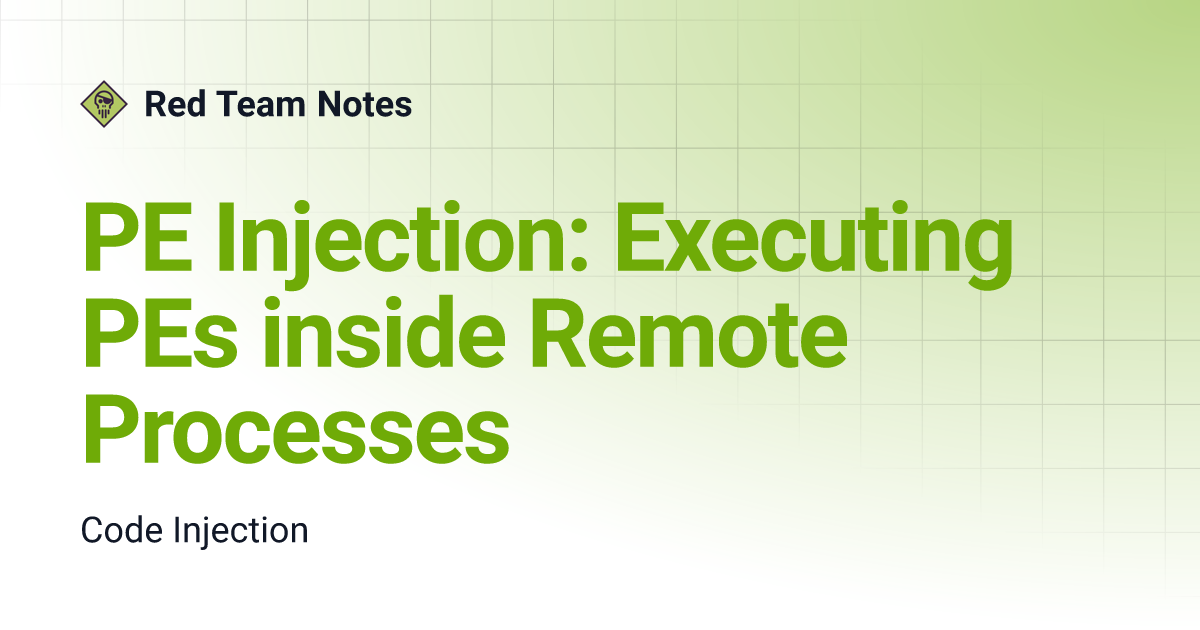 Red Team Notes

PE Injection: Executing PEs inside Remote Processes

Code Injection